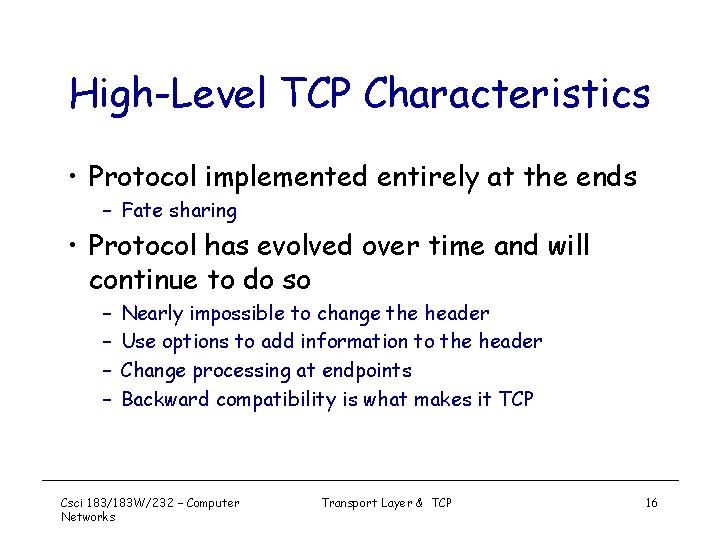 High-Level TCP Characteristics

• Protocol implemented entirely at the ends
– Fate sharing
• Protocol has evolved over time and will continue to do so
– Nearly impossible to change the header
– Use options to add information to the header
– Change processing at endpoints
– Backward compatibility is what makes it TCP

Csci 183/183W/232 – Computer Networks

Transport Layer & TCP

16